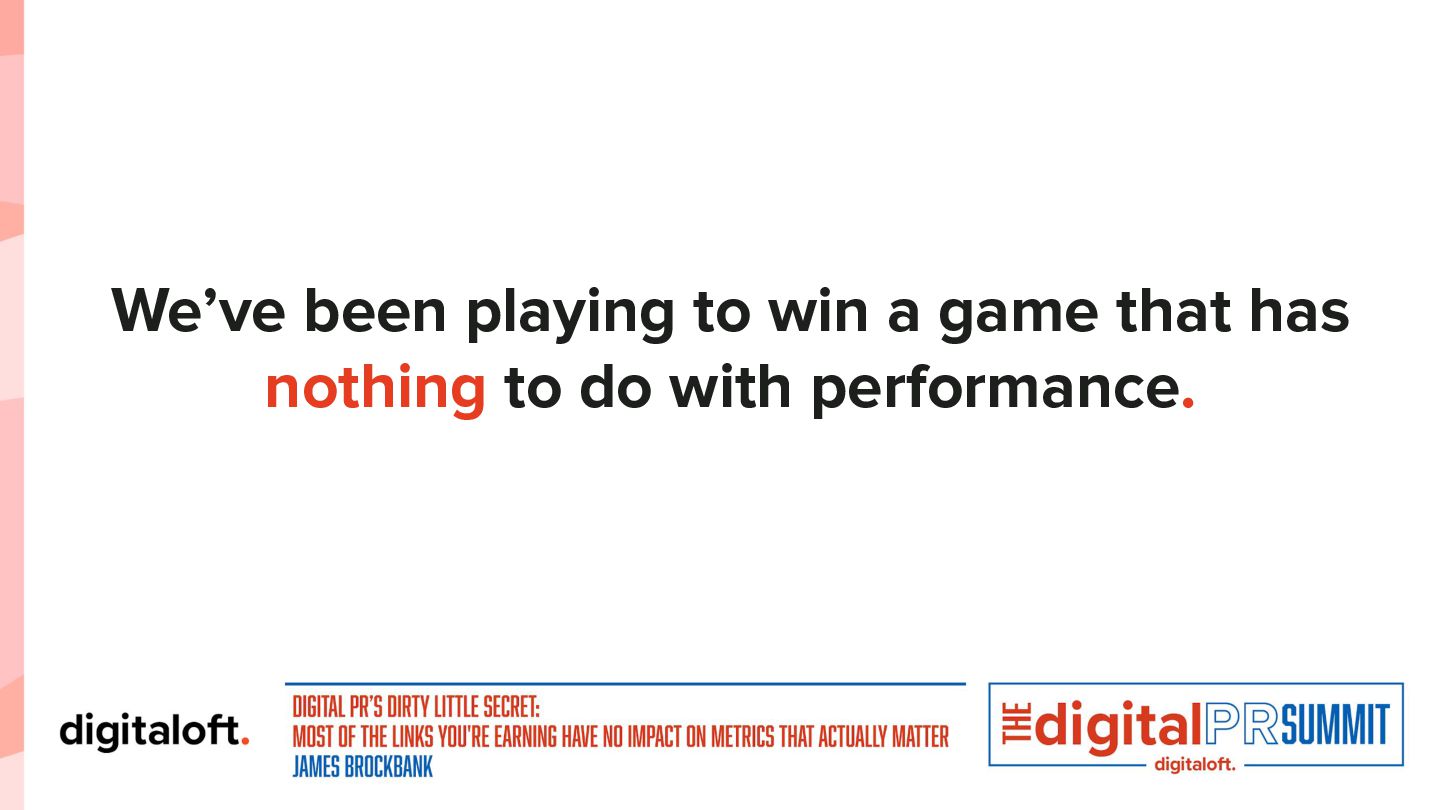 We've been playing to win a game that has nothing to do with performance.

digitaloft.

DIGITAL PR'S DIRTY LITTLE SECRET:
MOST OF THE LINKS YOU'RE EARNING HAVE NO IMPACT ON METRICS THAT ACTUALLY MATTER
JAMES BROCKBANK

THE digitalPRSUMMIT
digitaloft.